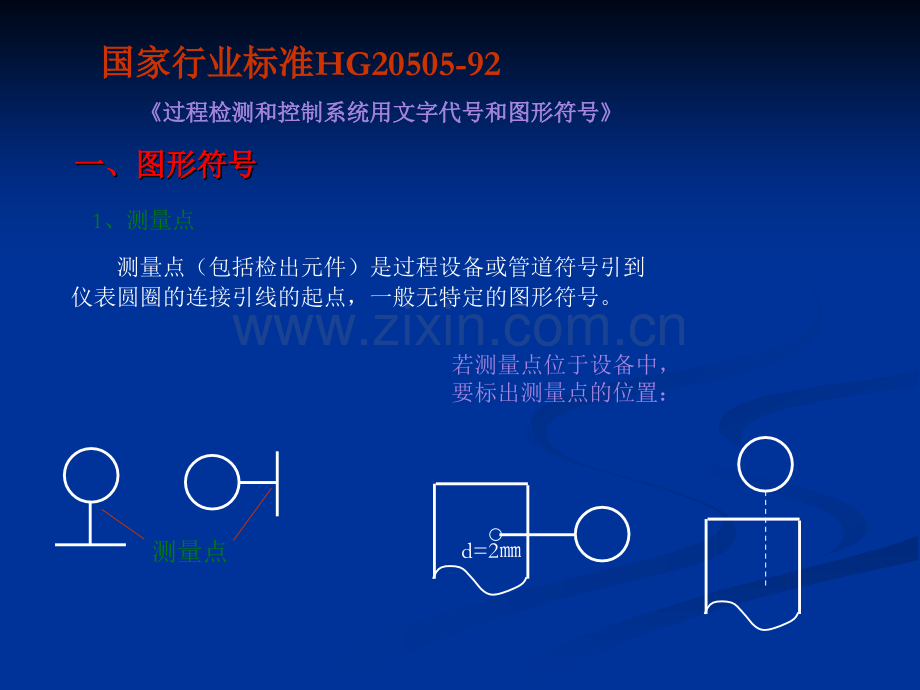 国家行业标准HG20505-92

《过程检测和控制系统用文字代号和图形符号》

一、图形符号

1、测量点

测量点（包括检出元件）是过程设备或管道符号引到仪表圆圈的连接引线的起点，一般无特定的图形符号。

www.zixin.com.cn

若测量点位于设备中，要标出测量点的位置：

测量点

d=2mm